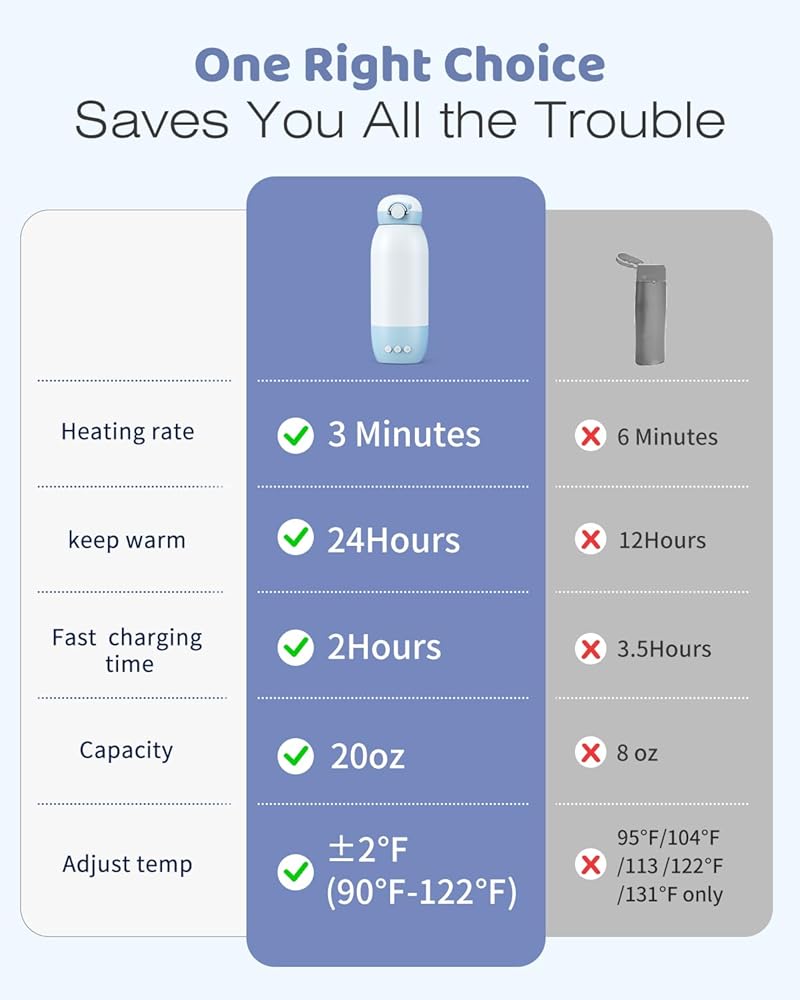 One Right Choice
Saves You All the Trouble

|  |  |  |
|---|---|---|
| Heating rate | 3 Minutes | 6 Minutes |
| keep warm | 24Hours | 12Hours |
| Fast charging time | 2Hours | 3.5Hours |
| Capacity | 20oz | 8 oz |
| Adjust temp | ±2°F (90°F-122°F) | 95°F/104°F /113 /122°F /131°F only |